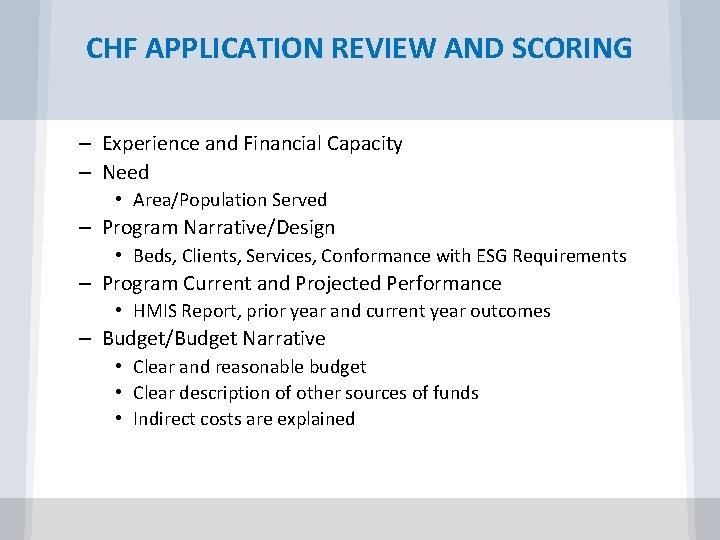 CHF APPLICATION REVIEW AND SCORING

– Experience and Financial Capacity
– Need
• Area/Population Served
– Program Narrative/Design
• Beds, Clients, Services, Conformance with ESG Requirements
– Program Current and Projected Performance
• HMIS Report, prior year and current year outcomes
– Budget/Budget Narrative
• Clear and reasonable budget
• Clear description of other sources of funds
• Indirect costs are explained